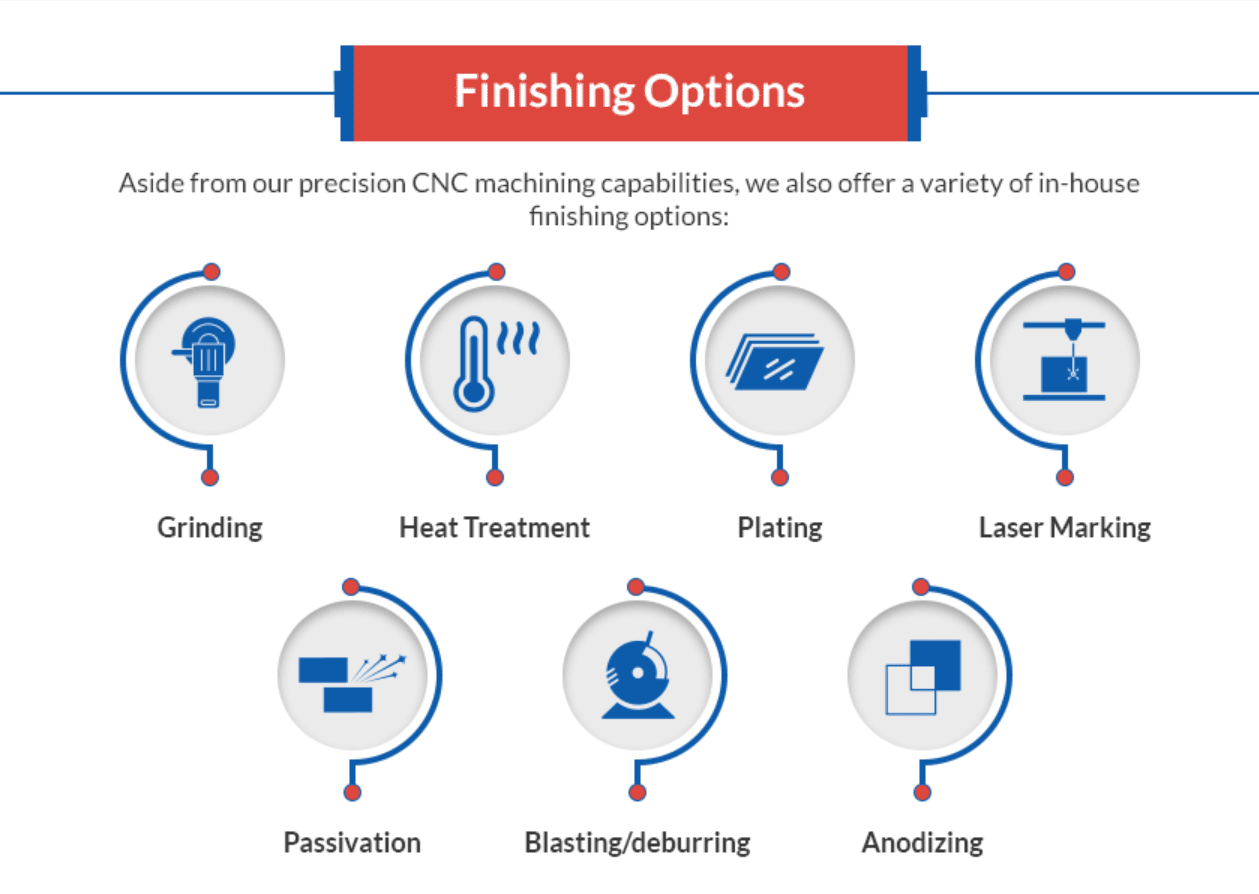 Finishing Options

Aside from our precision CNC machining capabilities, we also offer a variety of in-house finishing options:

Grinding

Heat Treatment

Plating

Laser Marking

Passivation

Blasting/deburring

Anodizing